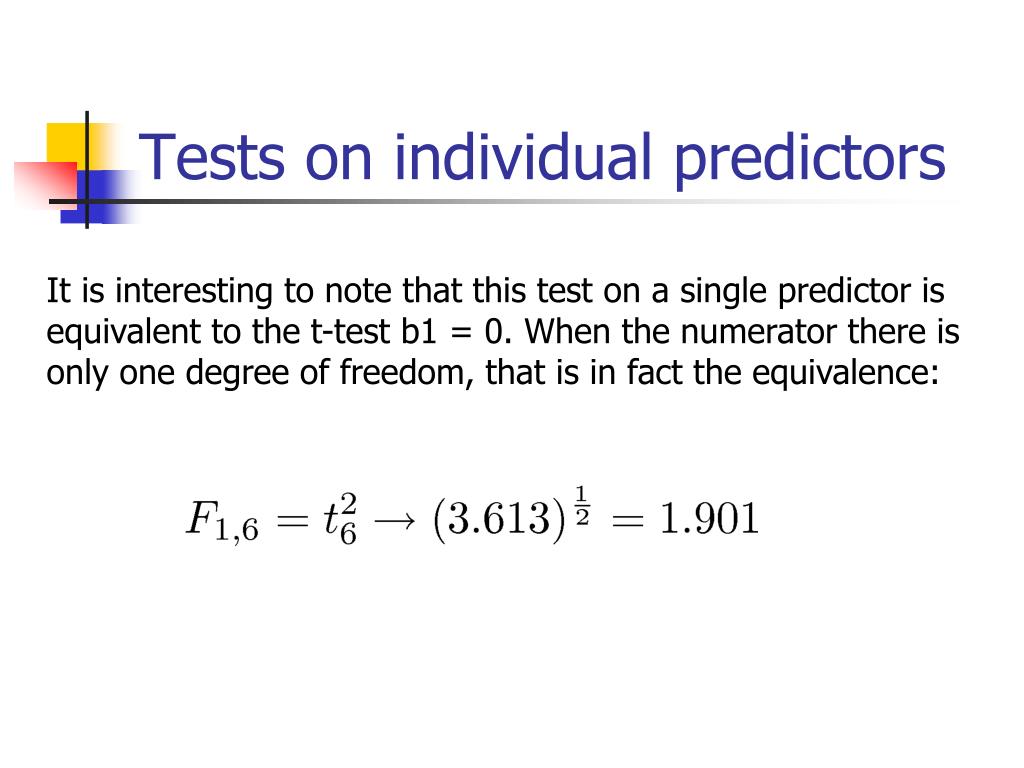 Tests on individual predictors

It is interesting to note that this test on a single predictor is equivalent to the t-test b1 = 0. When the numerator there is only one degree of freedom, that is in fact the equivalence:

$F_{1,6} = t_6^2 \rightarrow (3.613)^{\frac{1}{2}} = 1.901$